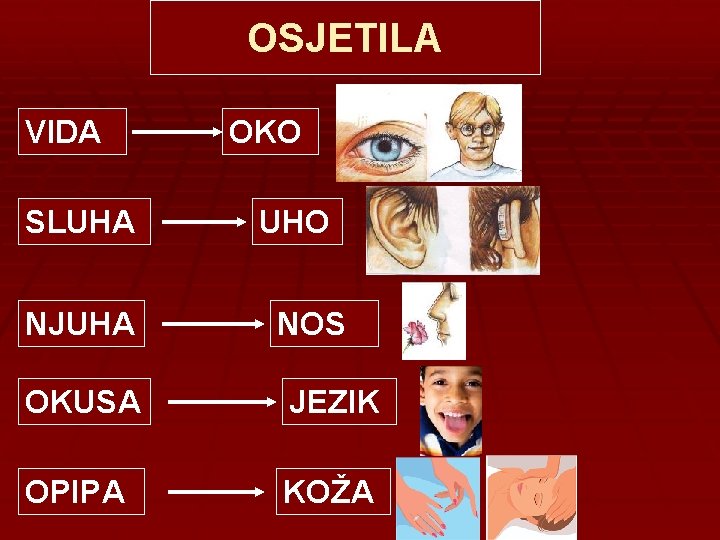 OSJETILA

VIDA → OKO

SLUHA → UHO

NJUHA → NOS

OKUSA → JEZIK

OPIPA → KOŽA